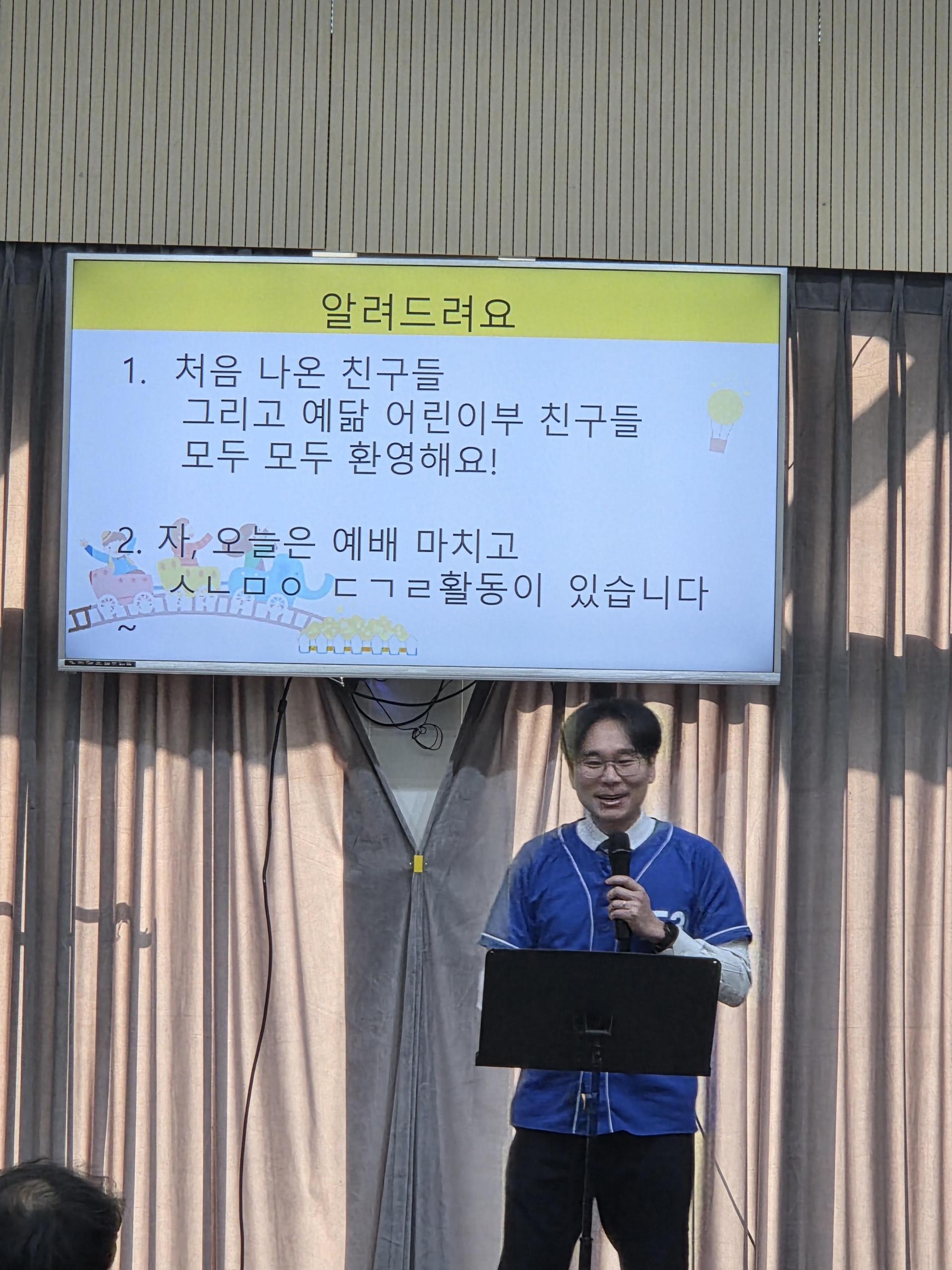 알려드려요

1. 처음 나온 친구들
그리고 예닮 어린이부 친구들
모두 모두 환영해요!

2. 자, 오늘은 예배 마치고
ㅅㄴㅁㅇ ㄷㄱㄹ활동이 있습니다
~